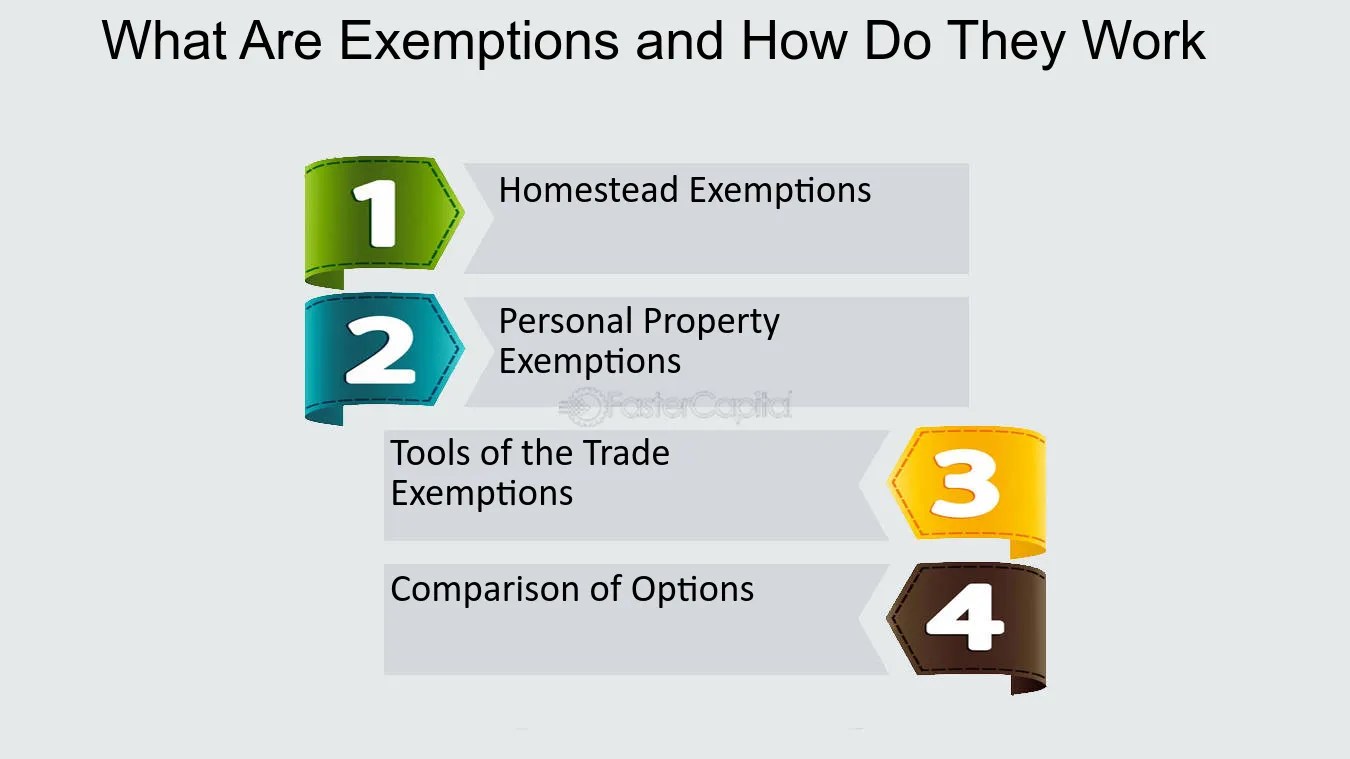 What Are Exemptions and How Do They Work

1 Homestead Exemptions

2 Personal Property Exemptions

FasterCapital

Tools of the Trade Exemptions 3

Comparison of Options 4